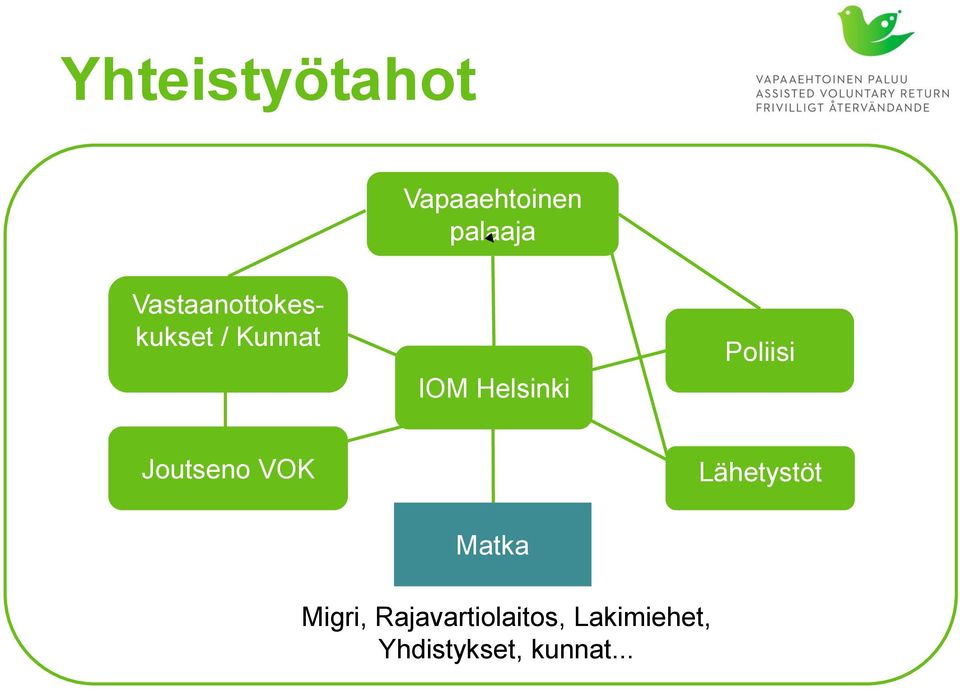 Yhteistyötahot

VAPAAEHTOINEN PALUU
ASSISTED VOLUNTARY RETURN
FRIVILLIGT ÅTERVÄNDANDE

Vapaaehtoinen palaaja

Vastaanottokeskukset / Kunnat

IOM Helsinki

Poliisi

Joutseno VOK

Lähetystöt

Matka

Migri, Rajavartiolaitos, Lakimiehet, Yhdistykset, kunnat...